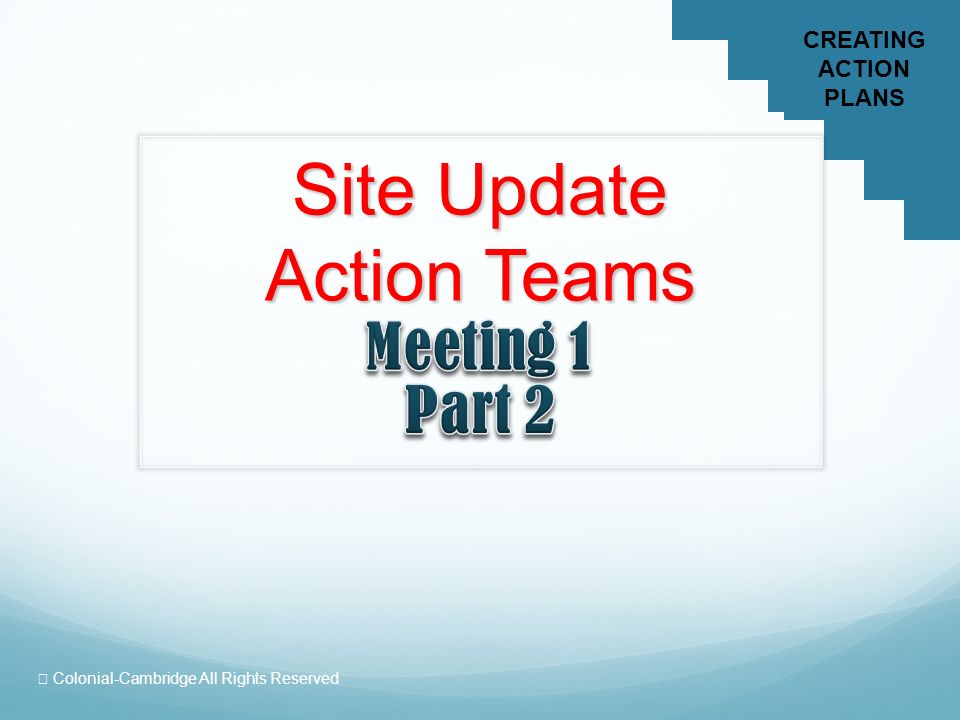 CREATING ACTION PLANS

Site Update Action Teams

Meeting 1
Part 2

 Colonial-Cambridge All Rights Reserved